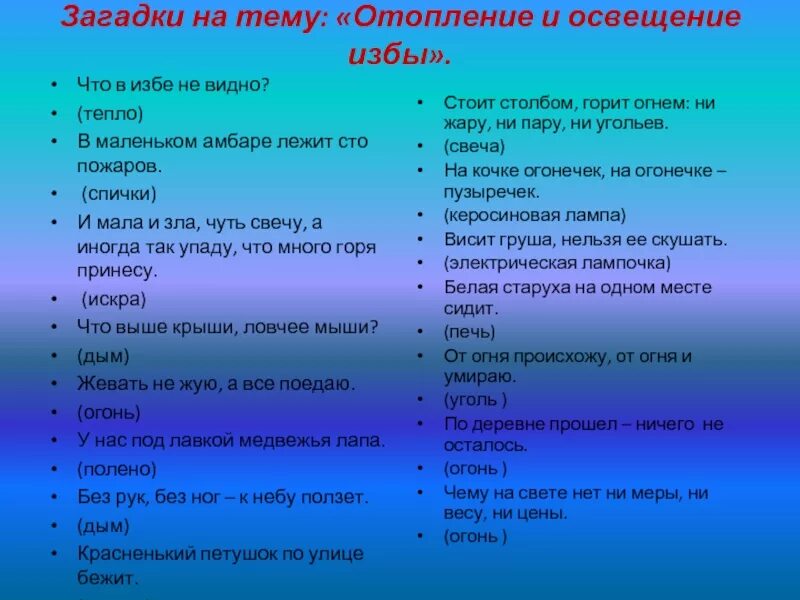 Загадки на тему: «Отопление и освещение избы».

• Что в избе не видно?
• (тепло)
• В маленьком амбаре лежит сто пожаров.
• (спички)
• И мала и зла, чуть свечу, а иногда так упаду, что много горя принесу.
• (искра)
• Что выше крыши, ловчее мыши?
• (дым)
• Жевать не жую, а все поедаю.
• (огонь)
• У нас под лавкой медвежья лапа.
• (полено)
• Без рук, без ног – к небу ползет.
• (дым)
• Красненький петушок по улице бежит.

• Стоит столбом, горит огнем: ни жару, ни пару, ни угольев.
• (свеча)
• На кочке огонечек, на огонечке – пузыречек.
• (керосиновая лампа)
• Висит груша, нельзя ее скушать.
• (электрическая лампочка)
• Белая старуха на одном месте сидит.
• (печь)
• От огня происхожу, от огня и умираю.
• (уголь )
• По деревне прошел – ничего не осталось.
• (огонь )
• Чему на свете нет ни меры, ни весу, ни цены.
• (огонь )